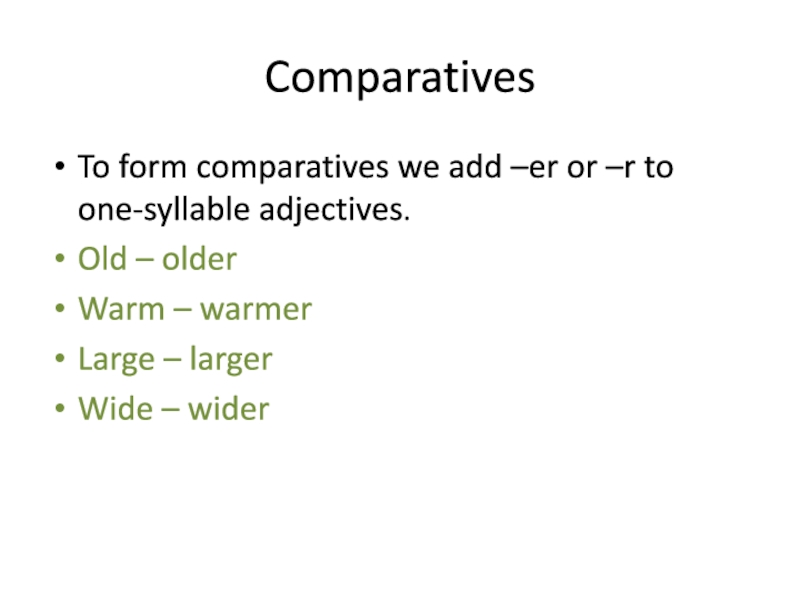 Comparatives

• To form comparatives we add –er or –r to one-syllable adjectives.
• Old – older
• Warm – warmer
• Large – larger
• Wide – wider